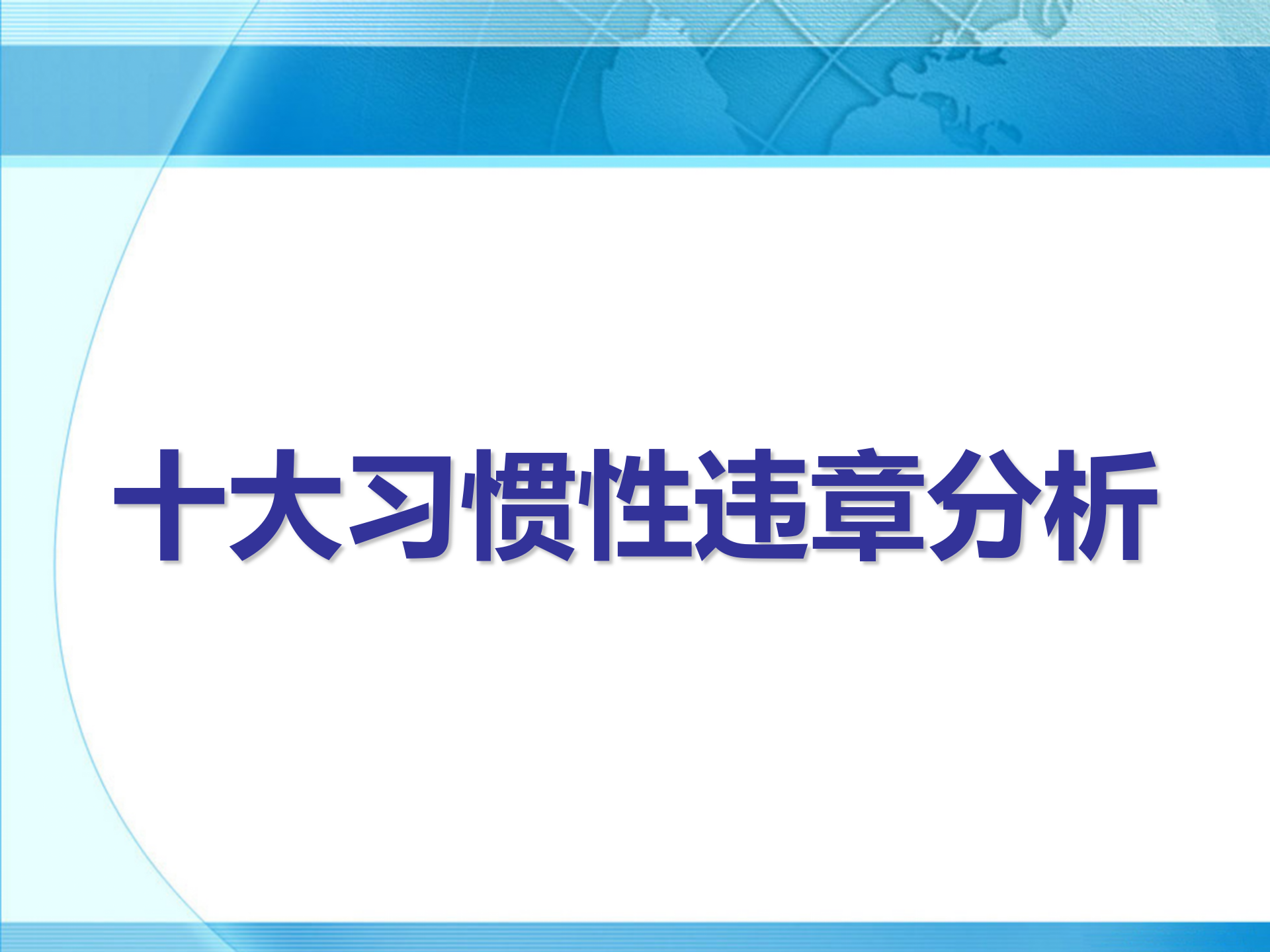 十大习惯性违章分析